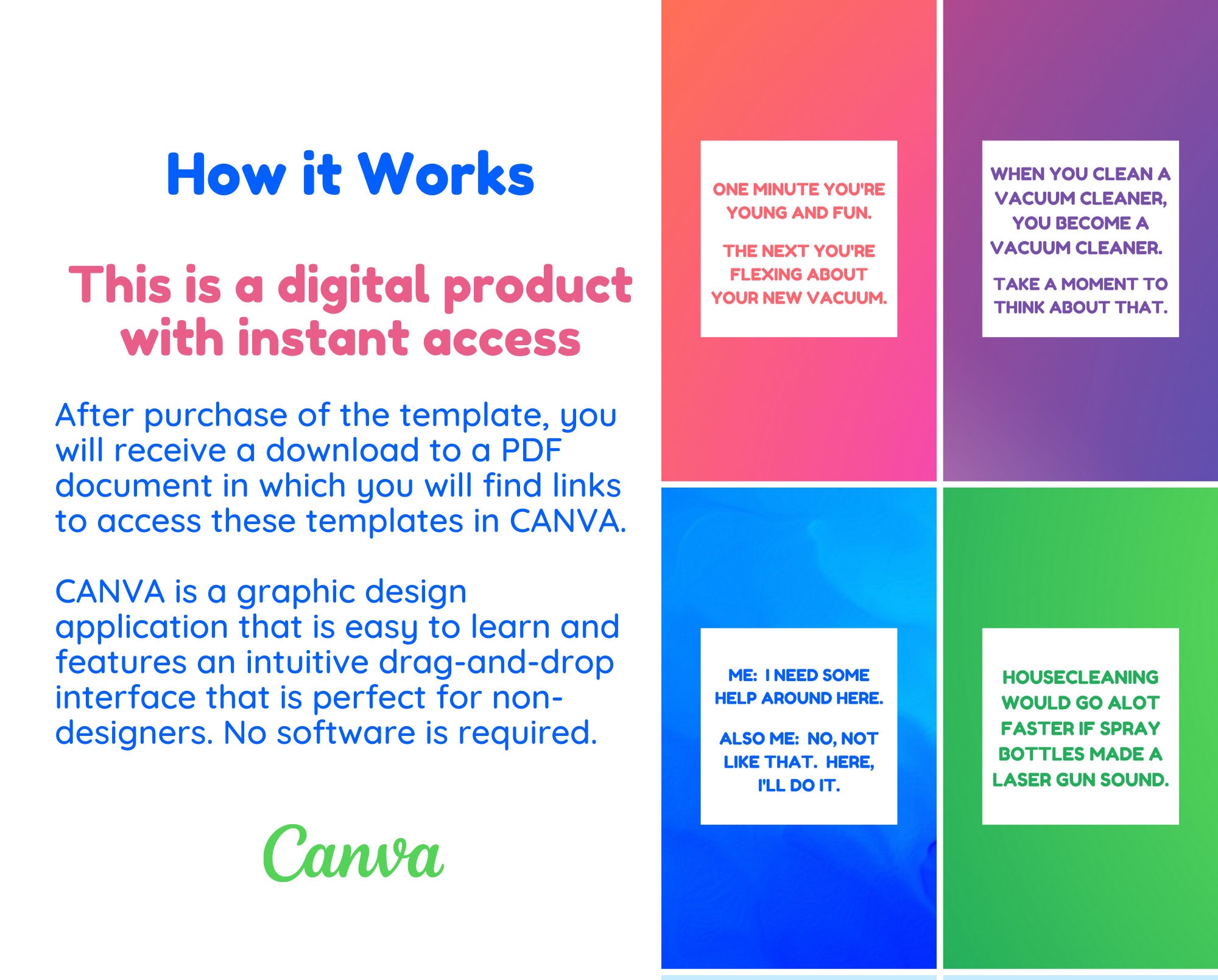 How it Works

This is a digital product with instant access

After purchase of the template, you will receive a download to a PDF document in which you will find links to access these templates in CANVA.

CANVA is a graphic design application that is easy to learn and features an intuitive drag-and-drop interface that is perfect for non-designers. No software is required.

Canva

ONE MINUTE YOU'RE YOUNG AND FUN.

THE NEXT YOU'RE FLEXING ABOUT YOUR NEW VACUUM.

WHEN YOU CLEAN A VACUUM CLEANER, YOU BECOME A VACUUM CLEANER.

TAKE A MOMENT TO THINK ABOUT THAT.

ME: I NEED SOME HELP AROUND HERE.

ALSO ME: NO, NOT LIKE THAT. HERE, I'LL DO IT.

HOUSECLEANING WOULD GO ALOT FASTER IF SPRAY BOTTLES MADE A LASER GUN SOUND.